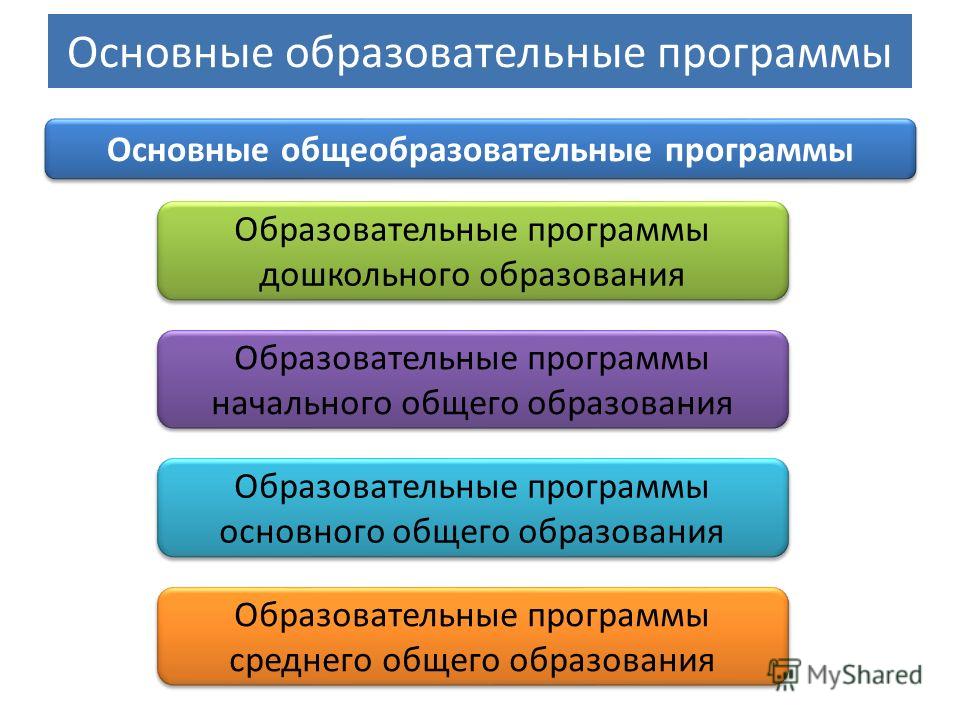 Основные образовательные программы

Основные общеобразовательные программы

Образовательные программы дошкольного образования

Образовательные программы начального общего образования

Образовательные программы основного общего образования

Образовательные программы среднего общего образования

MyShared